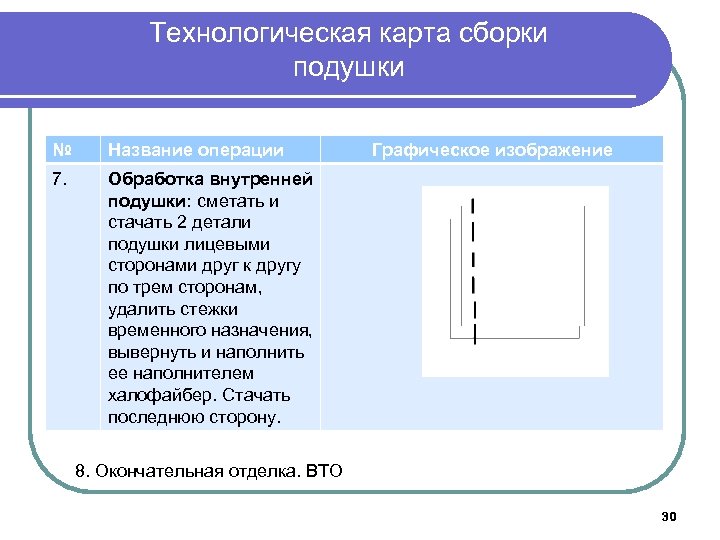 Технологическая карта сборки подушки

| № | Название операции | Графическое изображение |
|---|---|---|
| 7. | Обработка внутренней подушки: сметать и стачать 2 детали подушки лицевыми сторонами друг к другу по трем сторонам, удалить стежки временного назначения, вывернуть и наполнить ее наполнителем халофайбер. Стачать последнюю сторону. | |

8. Окончательная отделка. ВТО

30